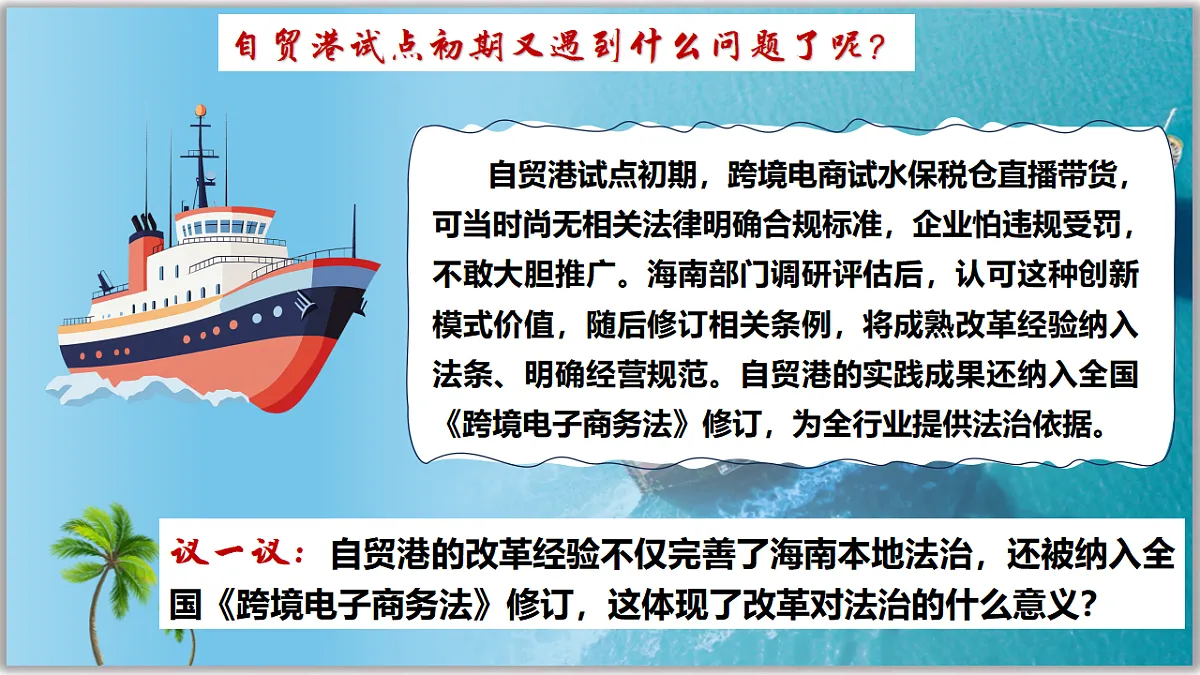 自贸港试点初期又遇到什么问题了呢？

自贸港试点初期，跨境电商试水保税仓直播带货，可当时尚无相关法律明确合规标准，企业怕违规受罚，不敢大胆推广。海南部门调研评估后，认可这种创新模式价值，随后修订相关条例，将成熟改革经验纳入法条、明确经营规范。自贸港的实践成果还纳入全国《跨境电子商务法》修订，为全行业提供法治依据。

议一议：自贸港的改革经验不仅完善了海南本地法治，还被纳入全国《跨境电子商务法》修订，这体现了改革对法治的什么意义？